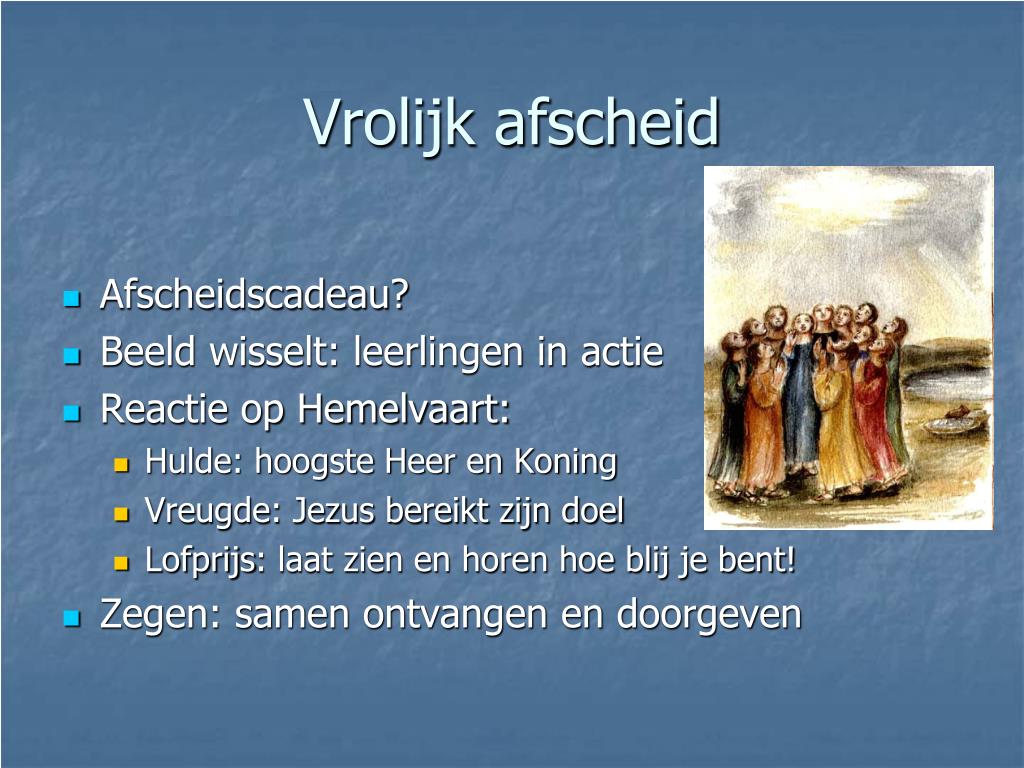 Vrolijk afscheid

- Afscheidscadeau?
- Beeld wisselt: leerlingen in actie
- Reactie op Hemelvaart:
  - Hulde: hoogste Heer en Koning
  - Vreugde: Jezus bereikt zijn doel
  - Lofprijs: laat zien en horen hoe blij je bent!
- Zegen: samen ontvangen en doorgeven